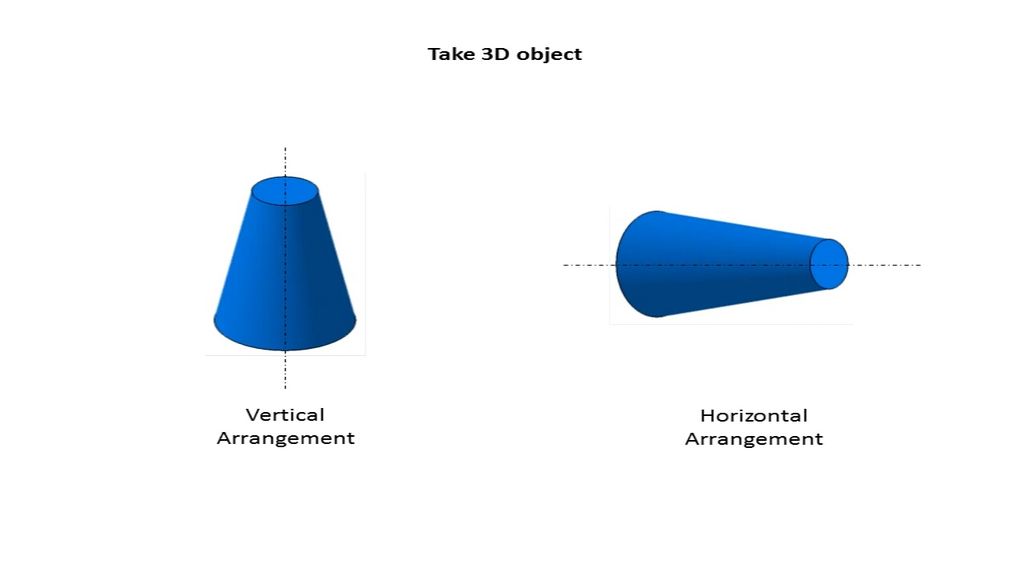 Take 3D object

Vertical
Arrangement

Horizontal
Arrangement